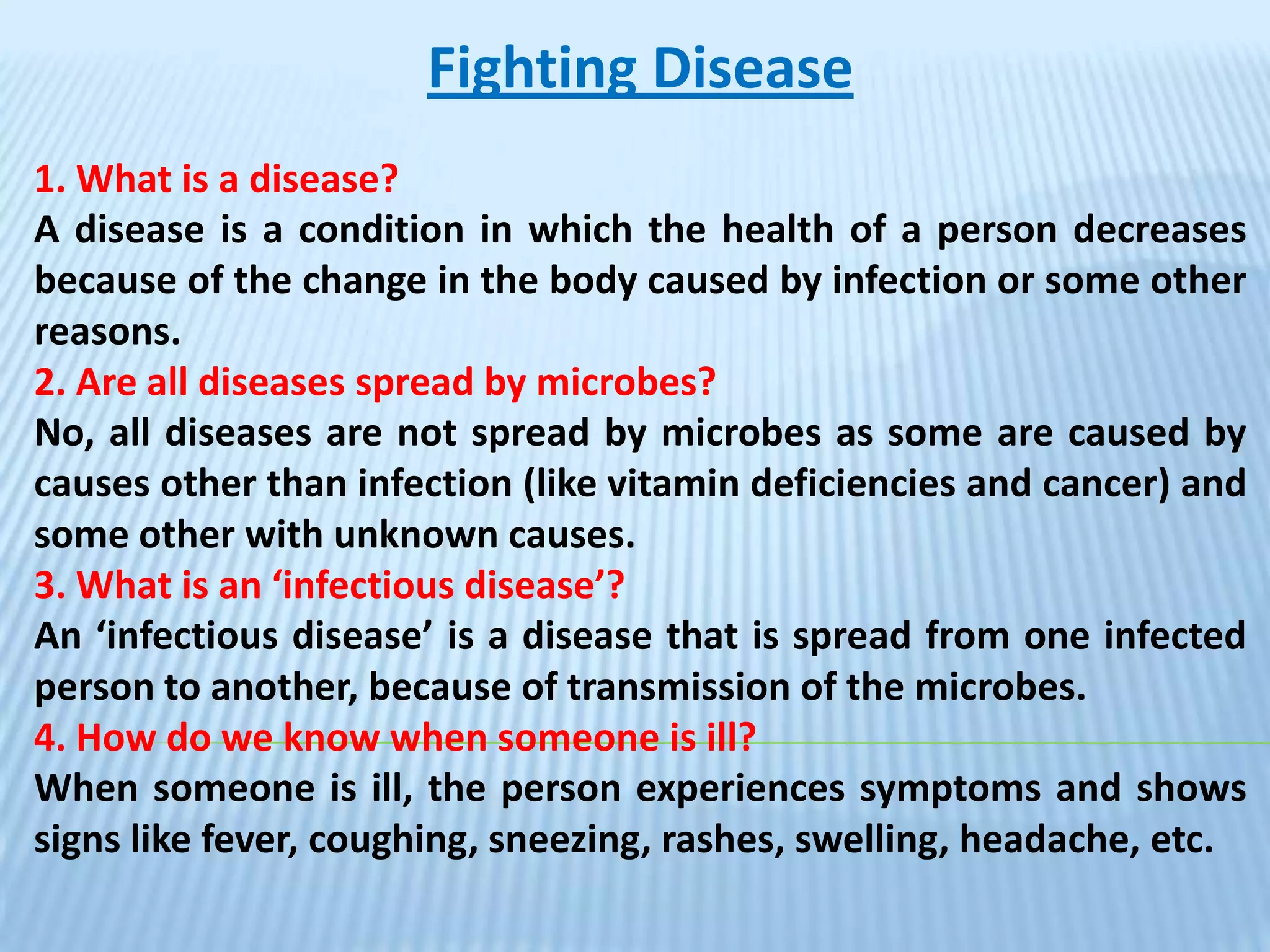 Fighting Disease

1. What is a disease?
A disease is a condition in which the health of a person decreases because of the change in the body caused by infection or some other reasons.
2. Are all diseases spread by microbes?
No, all diseases are not spread by microbes as some are caused by causes other than infection (like vitamin deficiencies and cancer) and some other with unknown causes.
3. What is an ‘infectious disease’?
An ‘infectious disease’ is a disease that is spread from one infected person to another, because of transmission of the microbes.
4. How do we know when someone is ill?
When someone is ill, the person experiences symptoms and shows signs like fever, coughing, sneezing, rashes, swelling, headache, etc.